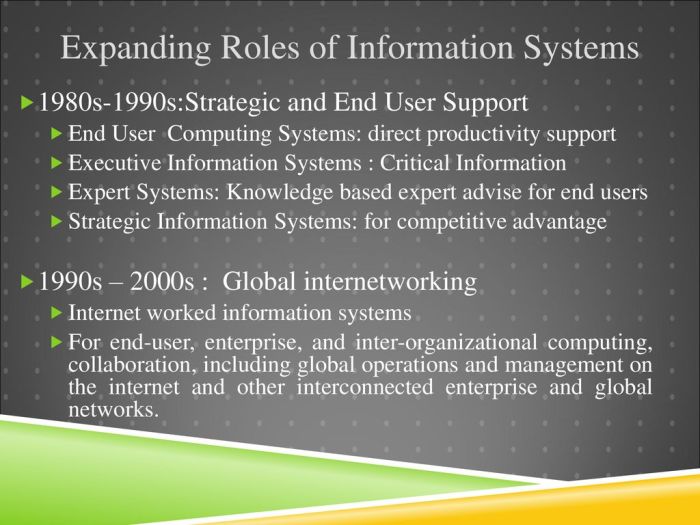 Expanding Roles of Information Systems

1980s-1990s:Strategic and End User Support

End User Computing Systems: direct productivity support

Executive Information Systems : Critical Information

Expert Systems: Knowledge based expert advise for end users

Strategic Information Systems: for competitive advantage

1990s – 2000s : Global internetworking

Internet worked information systems

For end-user, enterprise, and inter-organizational computing, collaboration, including global operations and management on the internet and other interconnected enterprise and global networks.